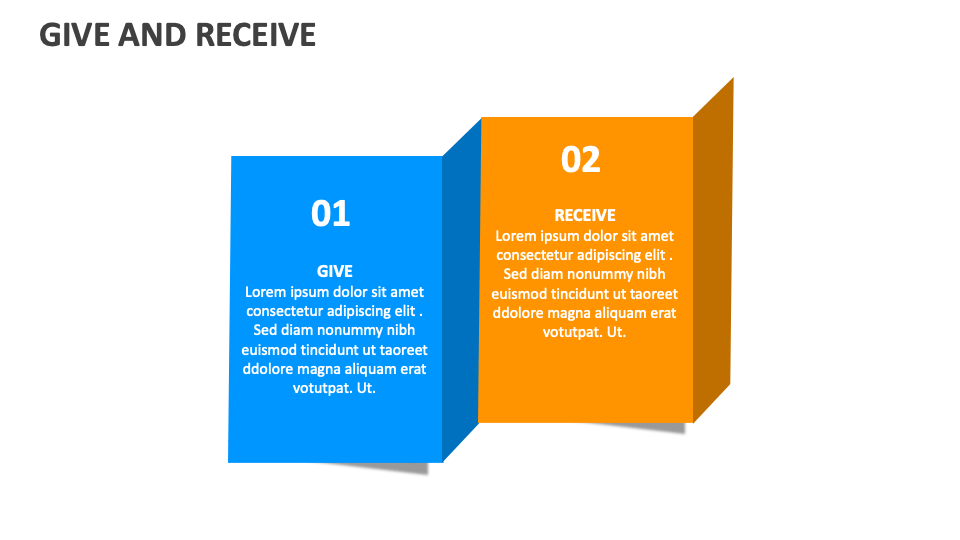 GIVE AND RECEIVE

01

GIVE
Lorem ipsum dolor sit amet consectetur adipiscing elit . Sed diam nonummy nibh euismod tincidunt ut taoreet ddolore magna aliquam erat votutpat. Ut.

02

RECEIVE
Lorem ipsum dolor sit amet consectetur adipiscing elit . Sed diam nonummy nibh euismod tincidunt ut taoreet ddolore magna aliquam erat votutpat. Ut.